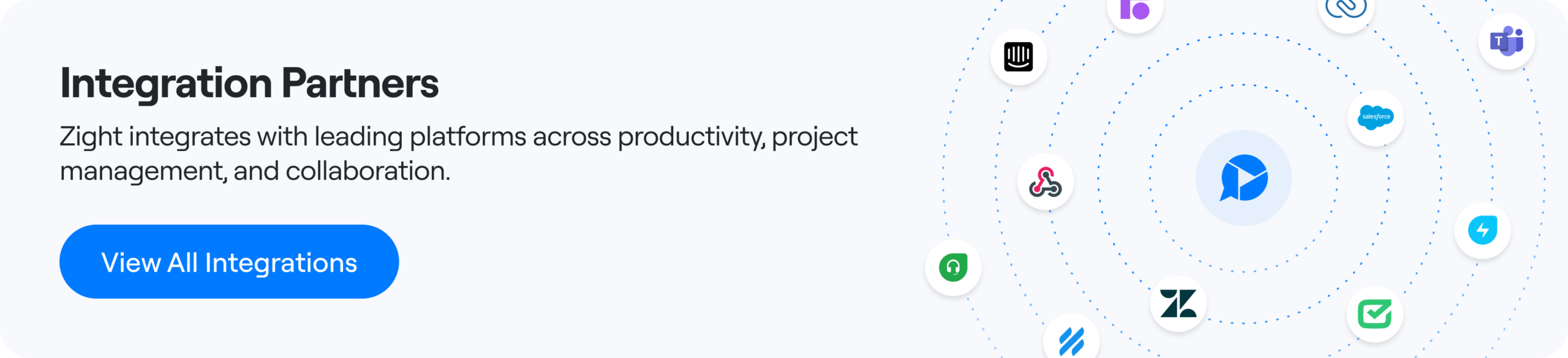 Integration Partners

Zight integrates with leading platforms across productivity, project management, and collaboration.

View All Integrations

salesforce